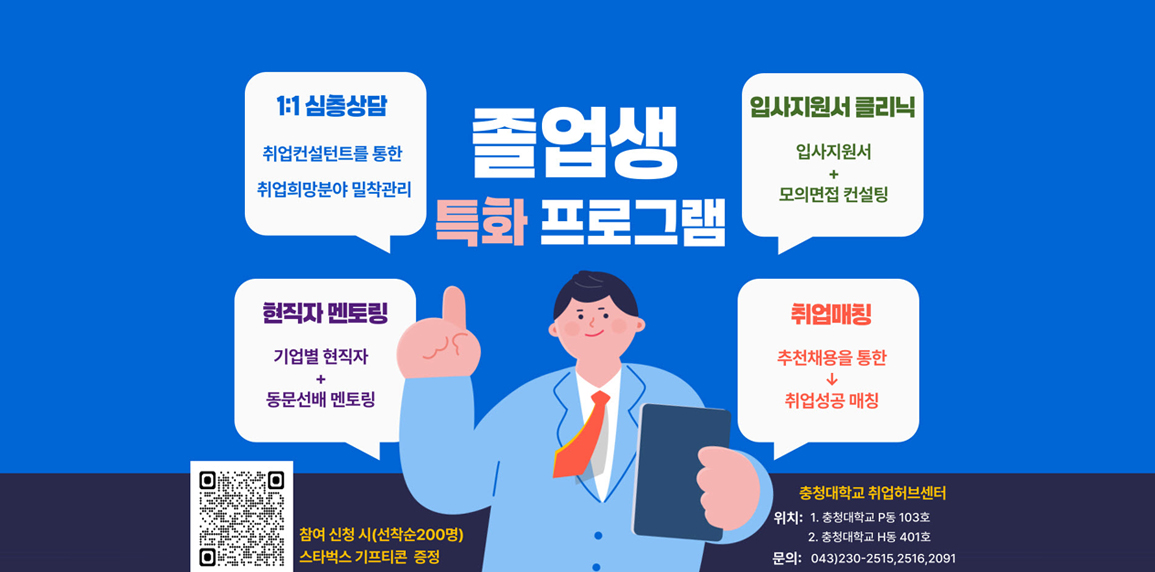 졸업생
특화 프로그램

1:1 심층상담

취업컨설턴트를 통한
취업희망분야 밀착관리

입사지원서 클리닉

입사지원서
+
모의면접 컨설팅

현직자 멘토링

기업별 현직자
+
동문선배 멘토링

취업매칭

추천채용을 통한
↓
취업성공 매칭

참여 신청 시(선착순200명)
스타벅스 기프티콘 증정

충청대학교 취업허브센터
위치: 1. 충청대학교 P동 103호
2. 충청대학교 H동 401호
문의: 043)230-2515,2516,2091